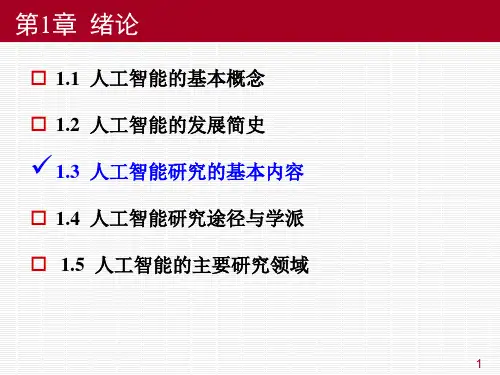 第1章 绪论

□ 1.1 人工智能的基本概念

□ 1.2 人工智能的发展简史

✓ 1.3 人工智能研究的基本内容

□ 1.4 人工智能研究途径与学派

□ 1.5 人工智能的主要研究领域

1